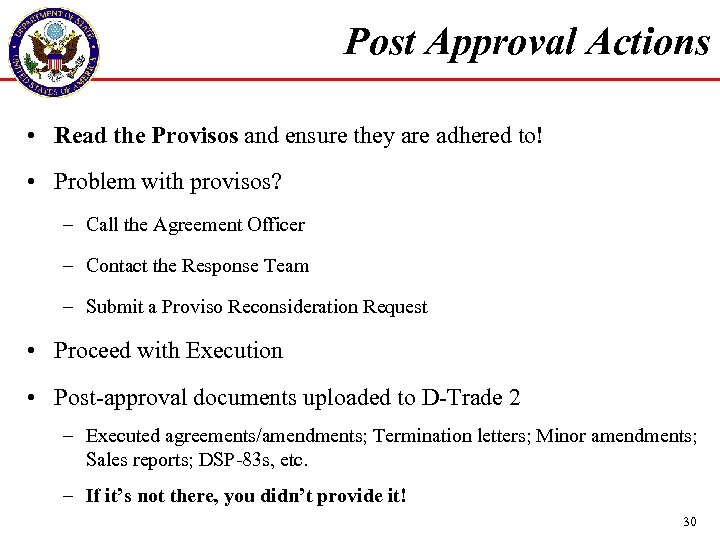 DEPARTMENT OF STATE
UNITED STATES OF AMERICA

Post Approval Actions

• Read the Provisos and ensure they are adhered to!

• Problem with provisos?

– Call the Agreement Officer

– Contact the Response Team

– Submit a Proviso Reconsideration Request

• Proceed with Execution

• Post-approval documents uploaded to D-Trade 2

– Executed agreements/amendments; Termination letters; Minor amendments; Sales reports; DSP-83s, etc.

– If it's not there, you didn't provide it!

30